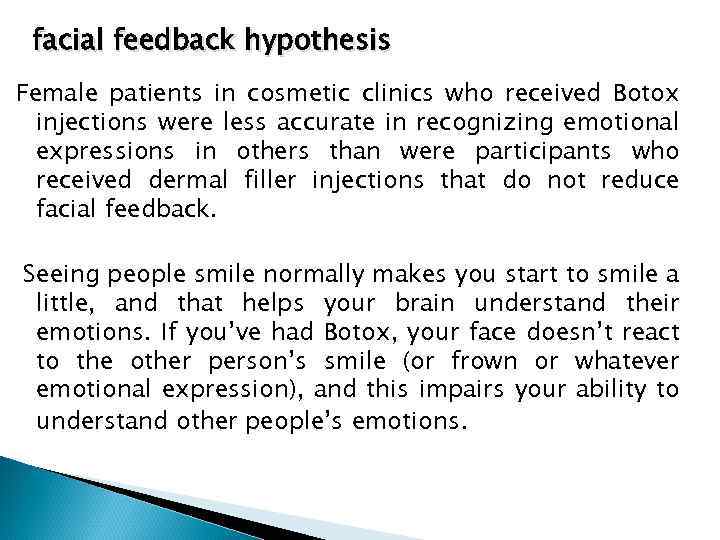 facial feedback hypothesis

Female patients in cosmetic clinics who received Botox injections were less accurate in recognizing emotional expressions in others than were participants who received dermal filler injections that do not reduce facial feedback.

Seeing people smile normally makes you start to smile a little, and that helps your brain understand their emotions. If you've had Botox, your face doesn't react to the other person's smile (or frown or whatever emotional expression), and this impairs your ability to understand other people's emotions.